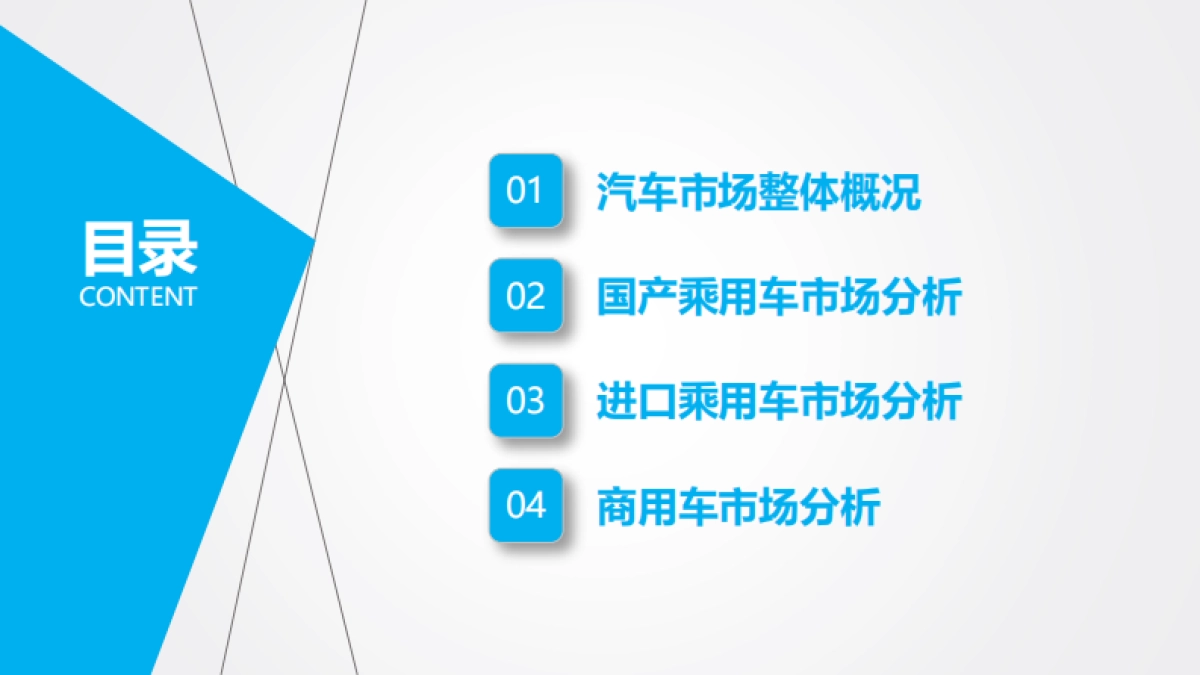 目录
CONTENT

01 汽车市场整体概况

02 国产乘用车市场分析

03 进口乘用车市场分析

04 商用车市场分析